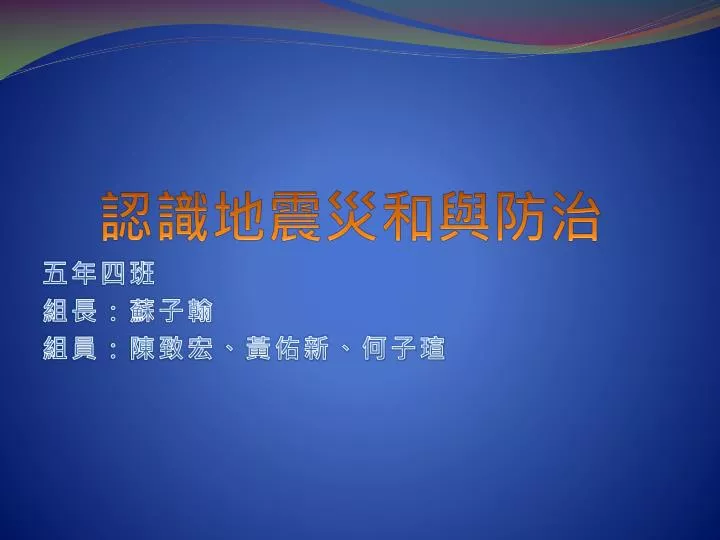 認識地震災和與防治

五年四班
組長：蘇子翰
組員：陳致宏、黃佑新、何子瑄